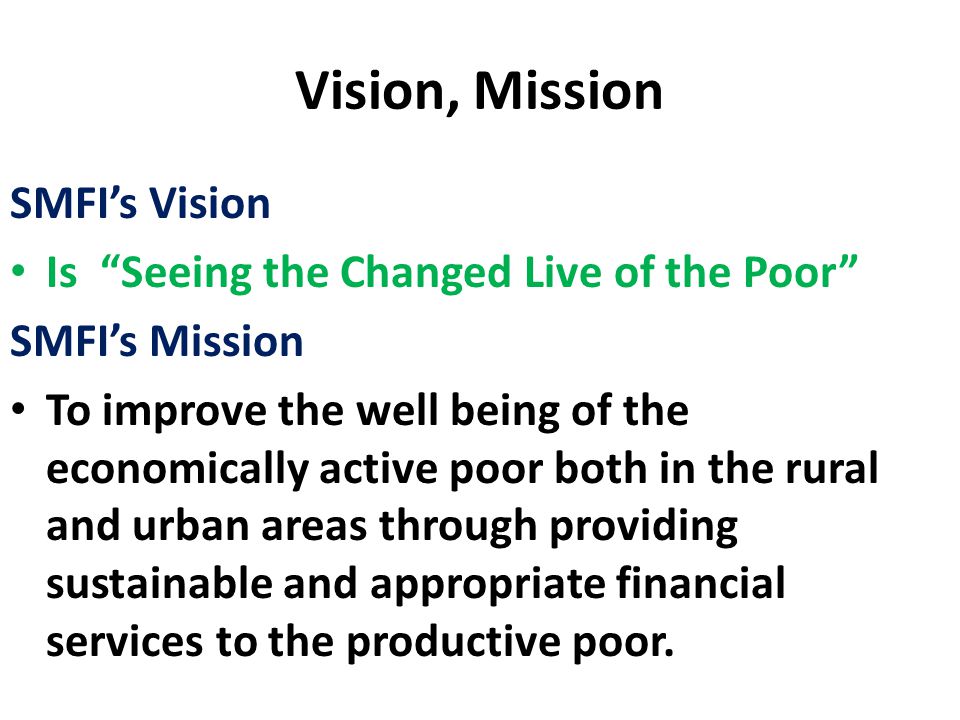 Vision, Mission

SMFI’s Vision

• Is “Seeing the Changed Live of the Poor”

SMFI’s Mission

• To improve the well being of the economically active poor both in the rural and urban areas through providing sustainable and appropriate financial services to the productive poor.